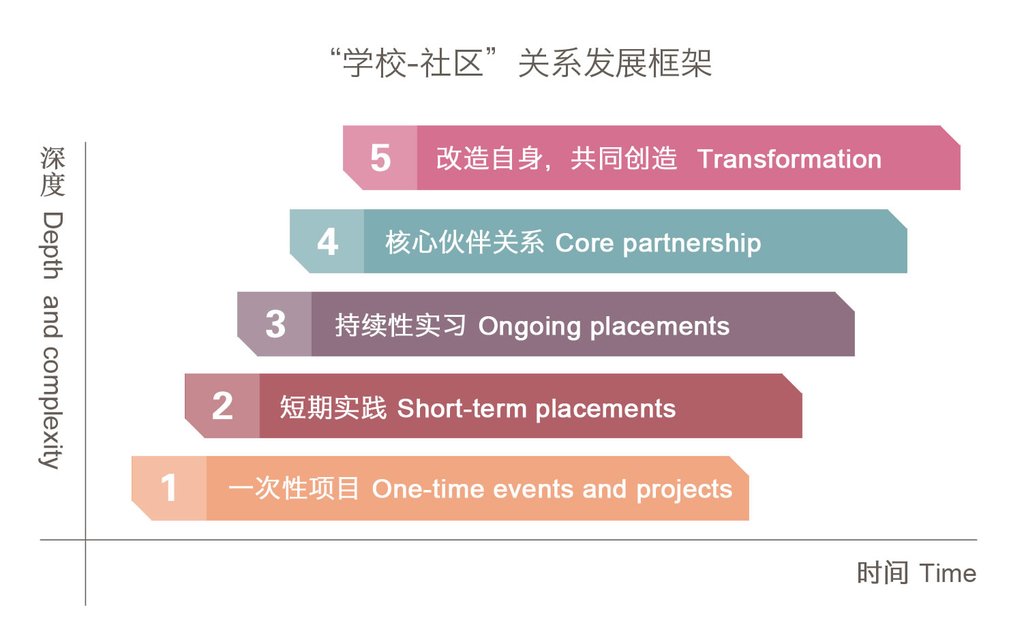 “学校-社区”关系发展框架

深度 Depth and complexity

5 改造自身，共同创造 Transformation

4 核心伙伴关系 Core partnership

3 持续性实习 Ongoing placements

2 短期实践 Short-term placements

1 一次性项目 One-time events and projects

时间 Time